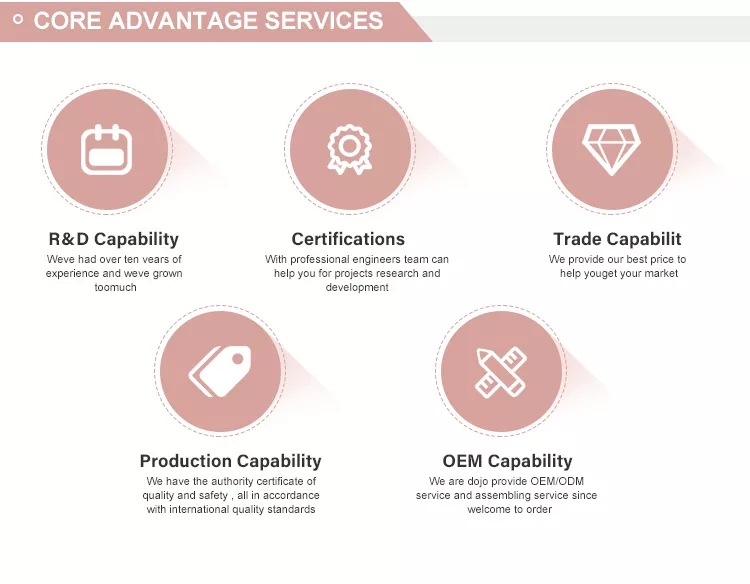 CORE ADVANTAGE SERVICES

R&D Capability
Weve had over ten vears of experience and weve grown toomuch

Certifications
With professional engineers team can help you for projects research and development

Trade Capabilit
We provide our best price to help youget your market

Production Capability
We have the authority certificate of quality and safety , all in accordance with international quality standards

OEM Capability
We are dojo provide OEM/ODM service and assembling service since welcome to order